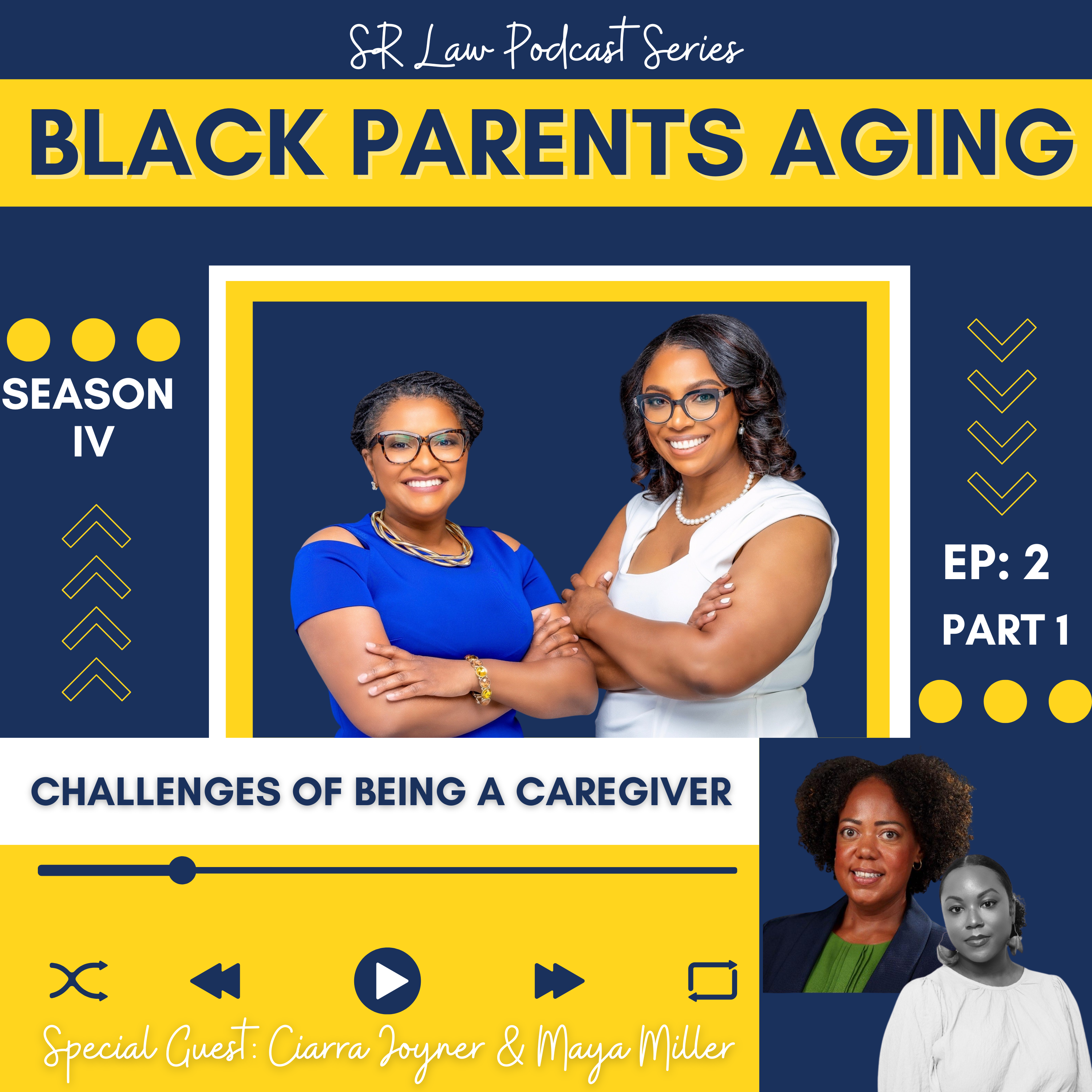 SR Law Podcast Series

BLACK PARENTS AGING

SEASON IV

EP: 2
PART 1

CHALLENGES OF BEING A CAREGIVER

Special Guest: Ciarra Joyner & Maya Miller